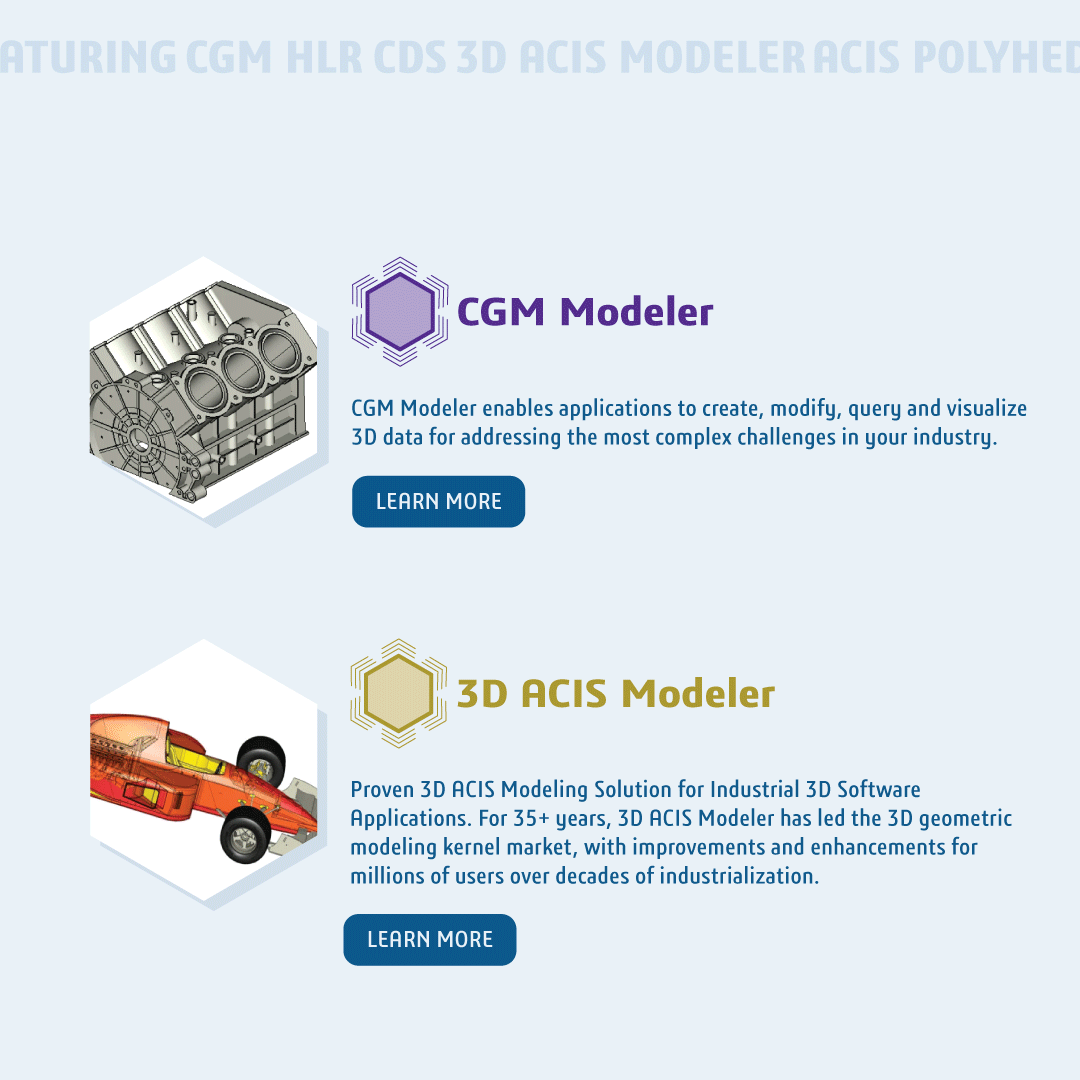 ATURING CGM HLR CDS 3D ACIS MODELER ACIS POLYHED

CGM Modeler

CGM Modeler enables applications to create, modify, query and visualize 3D data for addressing the most complex challenges in your industry.

LEARN MORE

3D ACIS Modeler

Proven 3D ACIS Modeling Solution for Industrial 3D Software Applications. For 35+ years, 3D ACIS Modeler has led the 3D geometric modeling kernel market, with improvements and enhancements for millions of users over decades of industrialization.

LEARN MORE